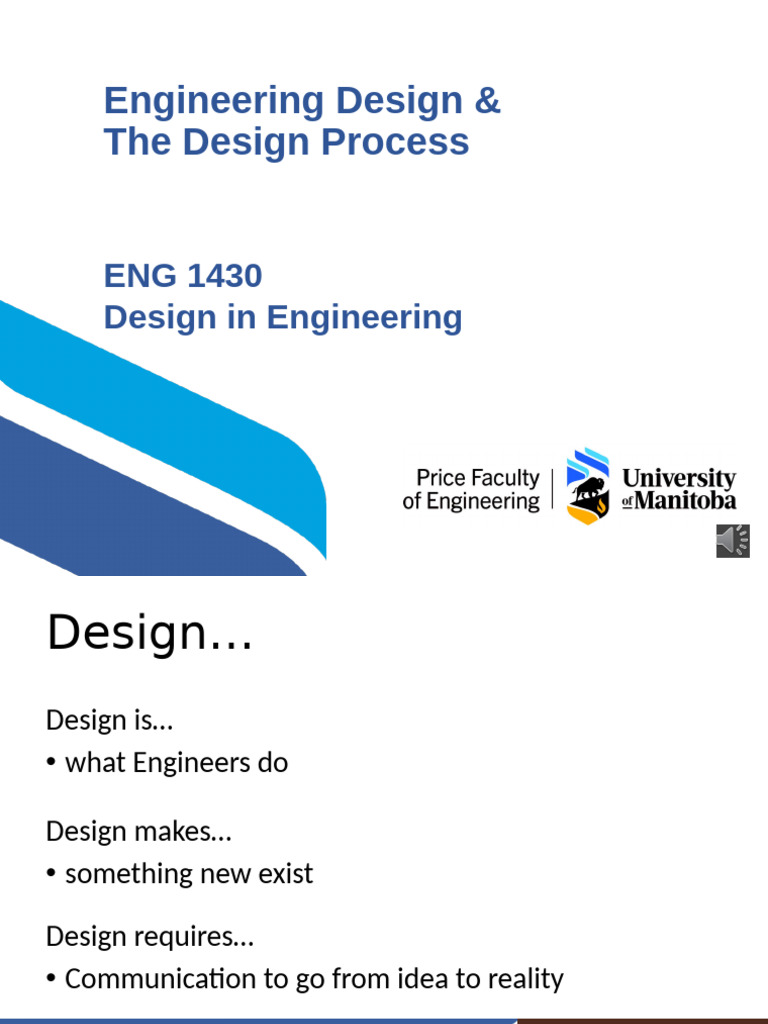 Engineering Design &
The Design Process

ENG 1430
Design in Engineering

Price Faculty of Engineering

University of Manitoba

Design…

Design is…
• what Engineers do

Design makes…
• something new exist

Design requires…
• Communication to go from idea to reality